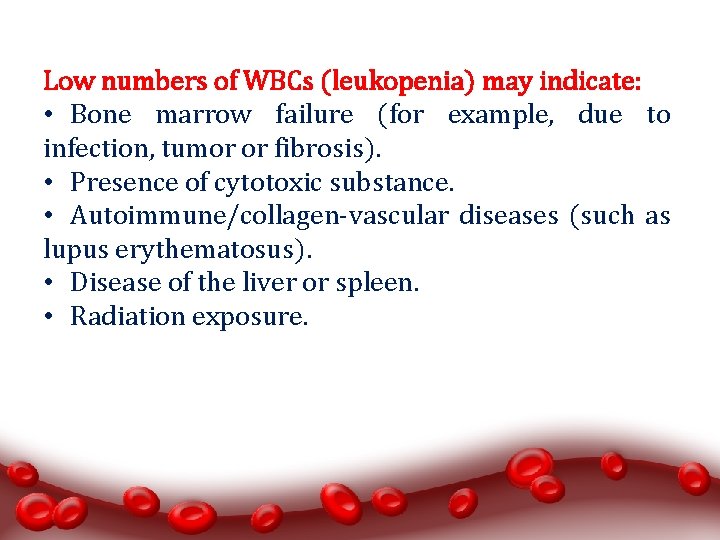 Low numbers of WBCs (leukopenia) may indicate:
• Bone marrow failure (for example, due to infection, tumor or fibrosis).
• Presence of cytotoxic substance.
• Autoimmune/collagen-vascular diseases (such as lupus erythematosus).
• Disease of the liver or spleen.
• Radiation exposure.